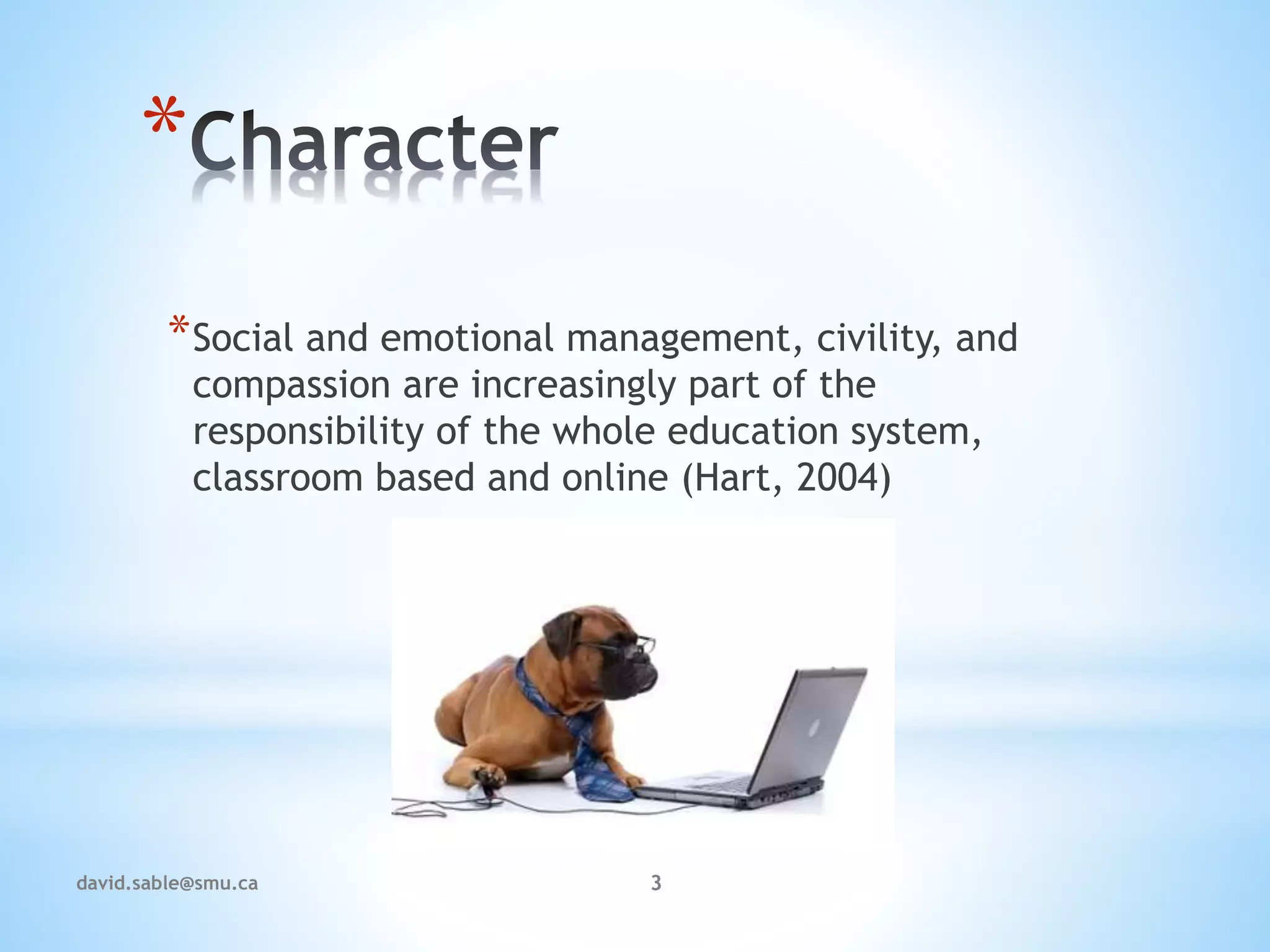 *Character

*Social and emotional management, civility, and compassion are increasingly part of the responsibility of the whole education system, classroom based and online (Hart, 2004)

david.sable@smu.ca

3